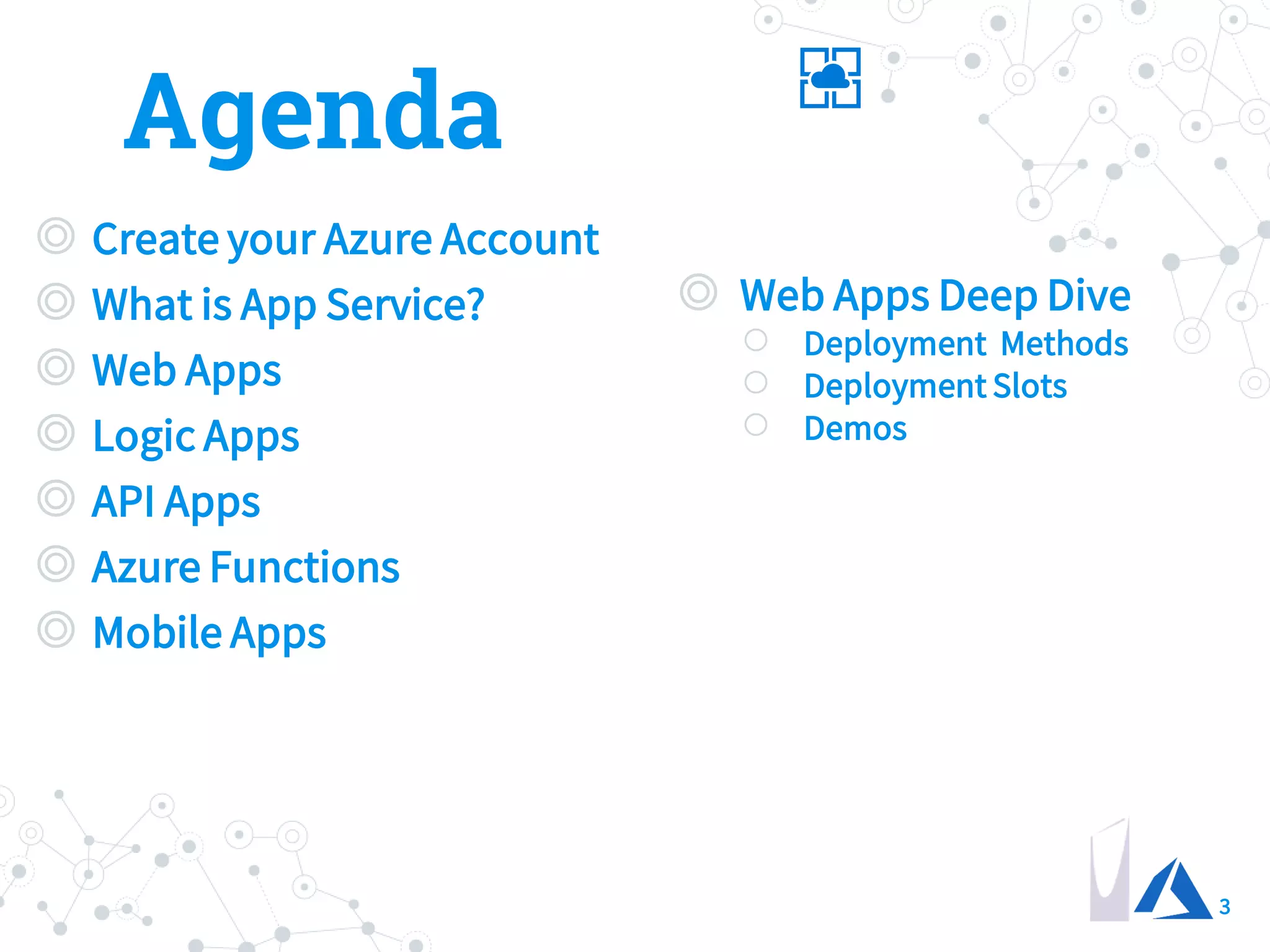 Agenda

Create your Azure Account
What is App Service?
Web Apps
Logic Apps
API Apps
Azure Functions
Mobile Apps

Web Apps Deep Dive
Deployment Methods
Deployment Slots
Demos

3